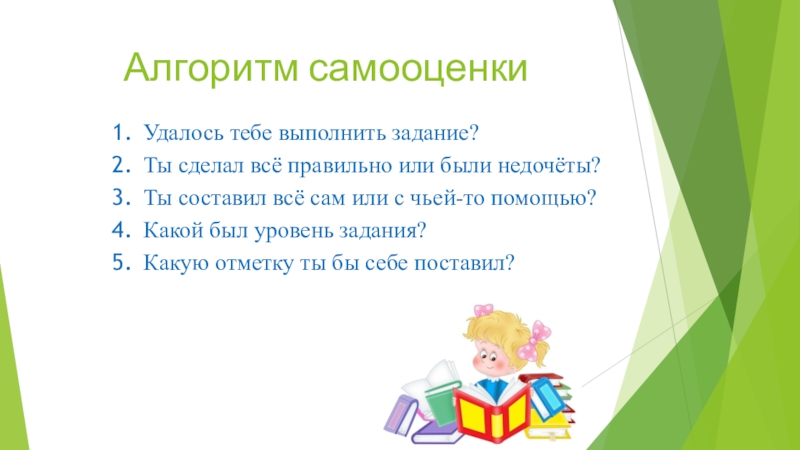 Алгоритм самооценки

1. Удалось тебе выполнить задание?
2. Ты сделал всё правильно или были недочёты?
3. Ты составил всё сам или с чьей-то помощью?
4. Какой был уровень задания?
5. Какую отметку ты бы себе поставил?